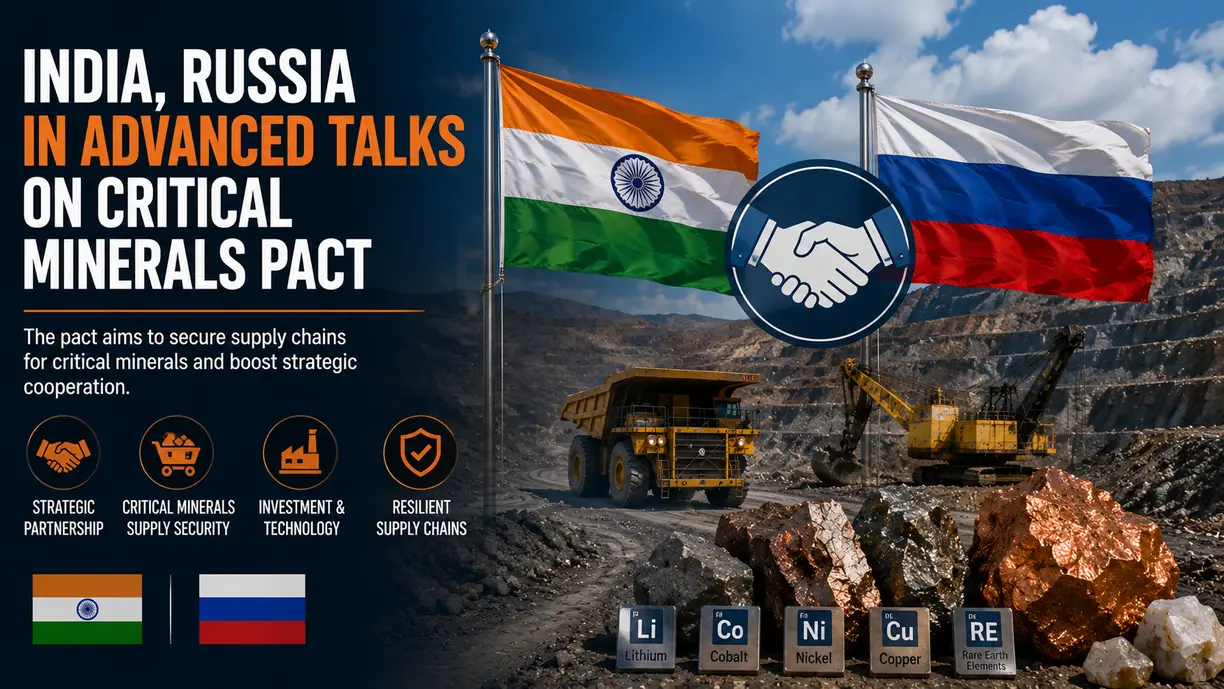 INDIA, RUSSIA
IN ADVANCED TALKS
ON CRITICAL
MINERALS PACT

The pact aims to secure supply chains for critical minerals and boost strategic cooperation.

STRATEGIC PARTNERSHIP

CRITICAL MINERALS SUPPLY SECURITY

INVESTMENT & TECHNOLOGY

RESILIENT SUPPLY CHAINS

Li
Lithium

Co
Cobalt

Ni
Nickel

Cu
Copper

RE
Rare Earth Elements